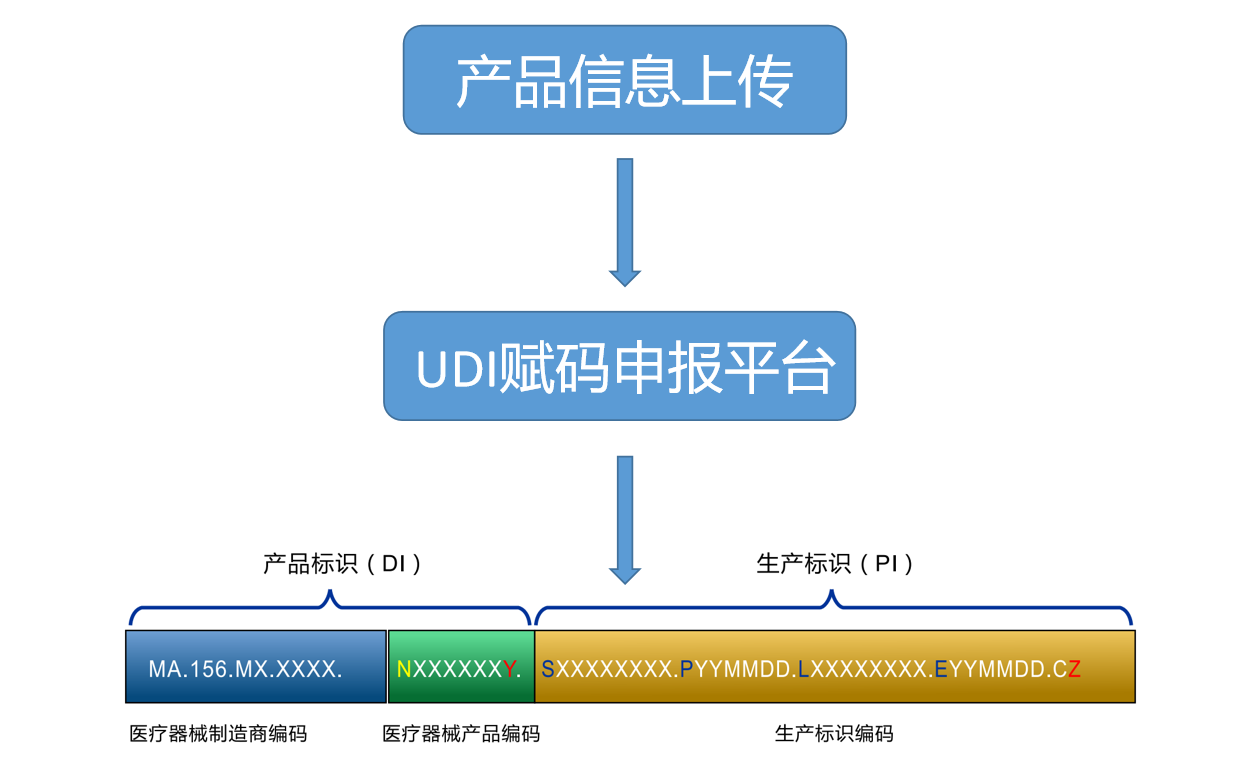 产品信息上传

UDI赋码申报平台

产品标识（DI）

生产标识（PI）

MA.156.MX.XXXX.

NXXXXXXY.

SXXXXXXXX.PYYMMDD.LXXXXXXXX.EYYMMDD.CZ

医疗器械制造商编码

医疗器械产品编码

生产标识编码